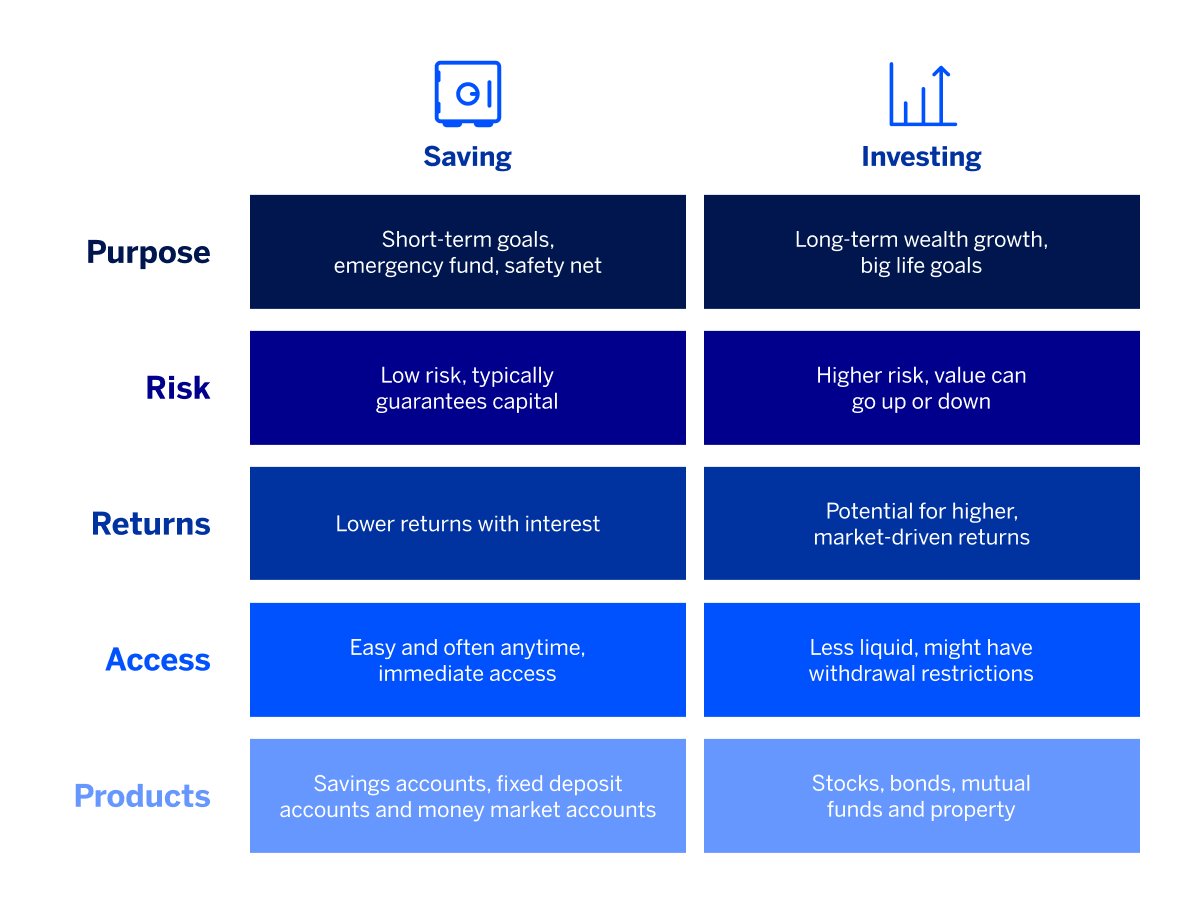 | | Saving | Investing |
|---|---|---|
| Purpose | Short-term goals, emergency fund, safety net | Long-term wealth growth, big life goals |
| Risk | Low risk, typically guarantees capital | Higher risk, value can go up or down |
| Returns | Lower returns with interest | Potential for higher, market-driven returns |
| Access | Easy and often anytime, immediate access | Less liquid, might have withdrawal restrictions |
| Products | Savings accounts, fixed deposit accounts and money market accounts | Stocks, bonds, mutual funds and property |